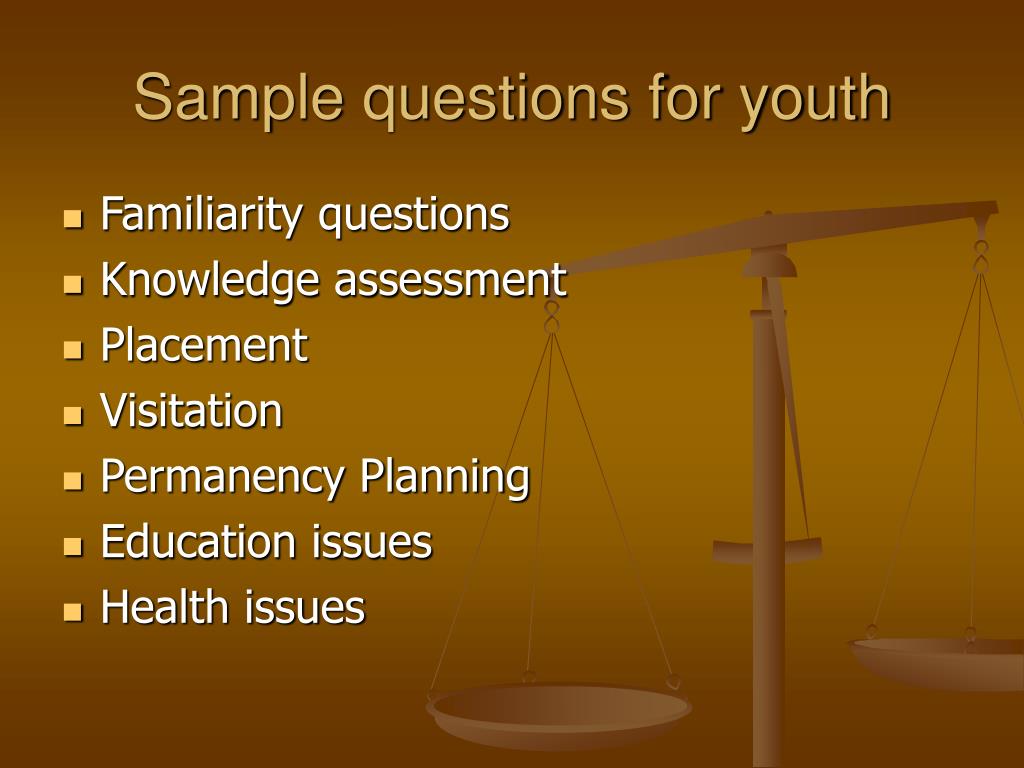 Sample questions for youth

- Familiarity questions
- Knowledge assessment
- Placement
- Visitation
- Permanency Planning
- Education issues
- Health issues